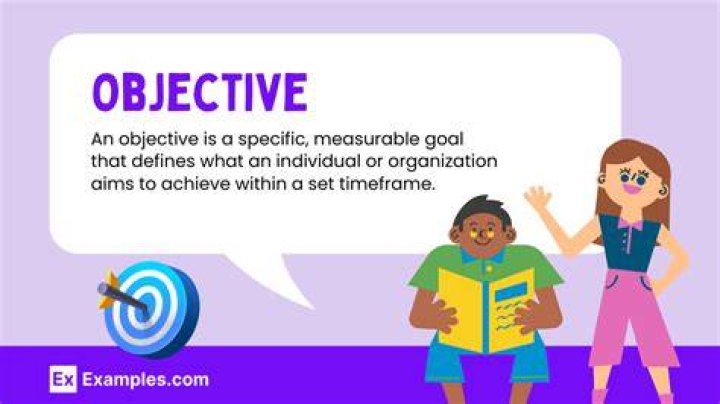 OBJECTIVE

An objective is a specific, measurable goal that defines what an individual or organization aims to achieve within a set timeframe.

Ex Examples.com